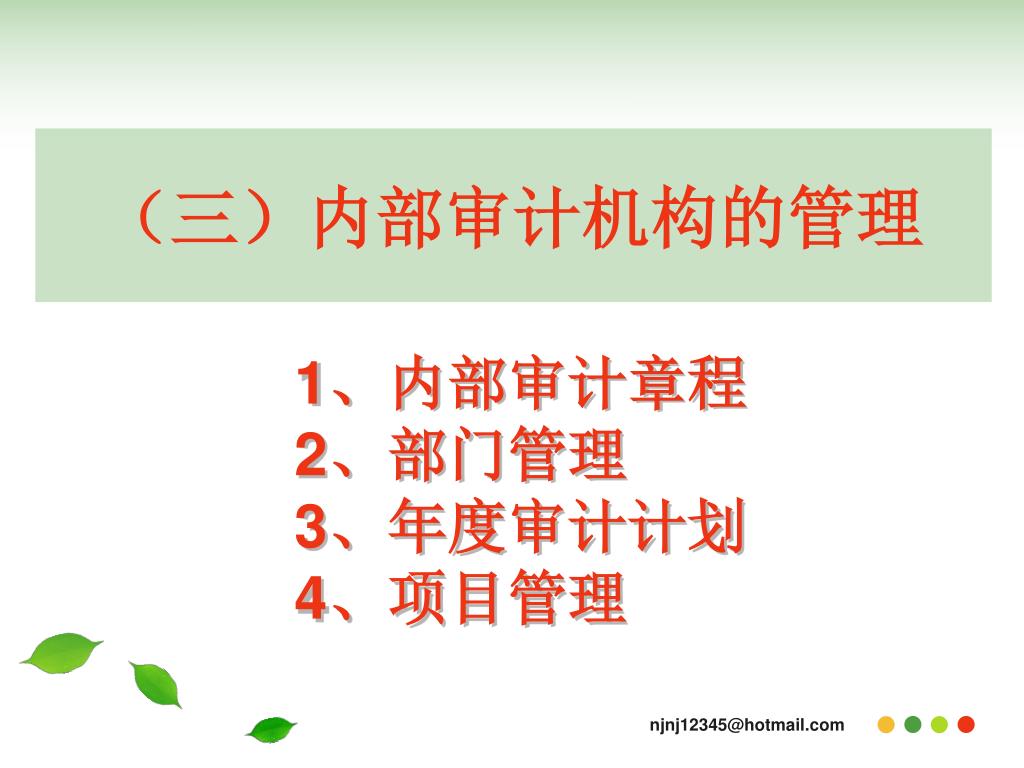 （三）内部审计机构的管理

1、内部审计章程
2、部门管理
3、年度审计计划
4、项目管理

njnj12345@hotmail.com